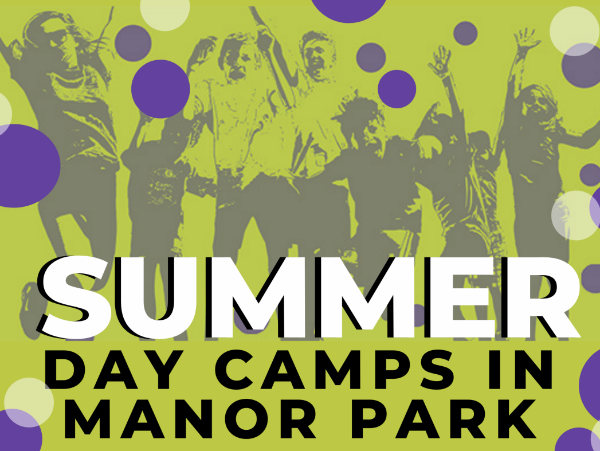 SUMMER
DAY CAMPS IN MANOR PARK